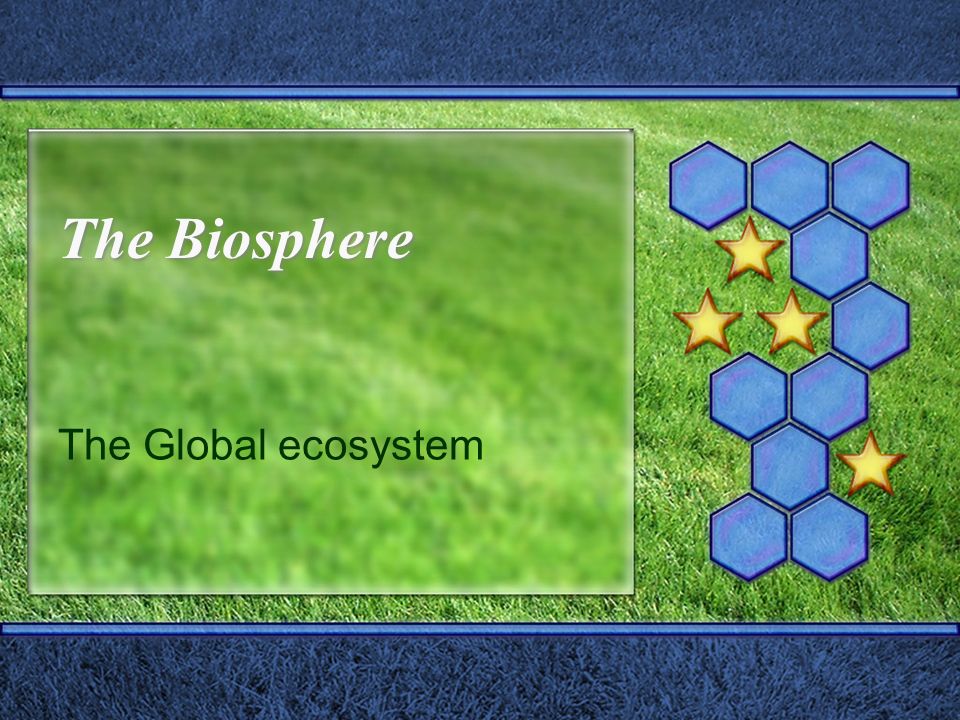 The Biosphere

The Global ecosystem